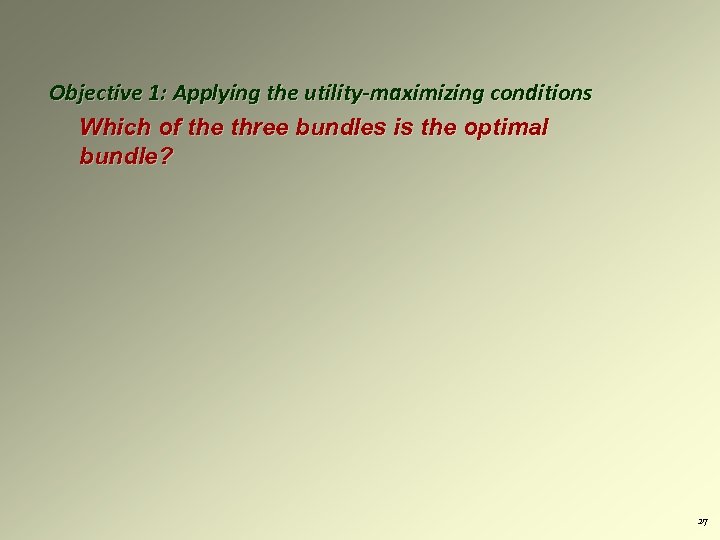 Objective 1: Applying the utility-maximizing conditions

Which of the three bundles is the optimal bundle?

27